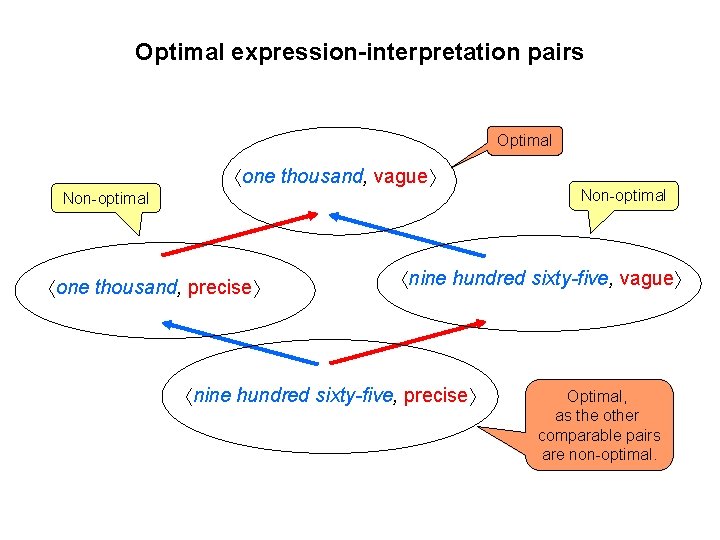 Optimal expression-interpretation pairs

Optimal

⟨one thousand, vague⟩

Non-optimal

Non-optimal

⟨one thousand, precise⟩

⟨nine hundred sixty-five, vague⟩

⟨nine hundred sixty-five, precise⟩

Optimal, as the other comparable pairs are non-optimal.